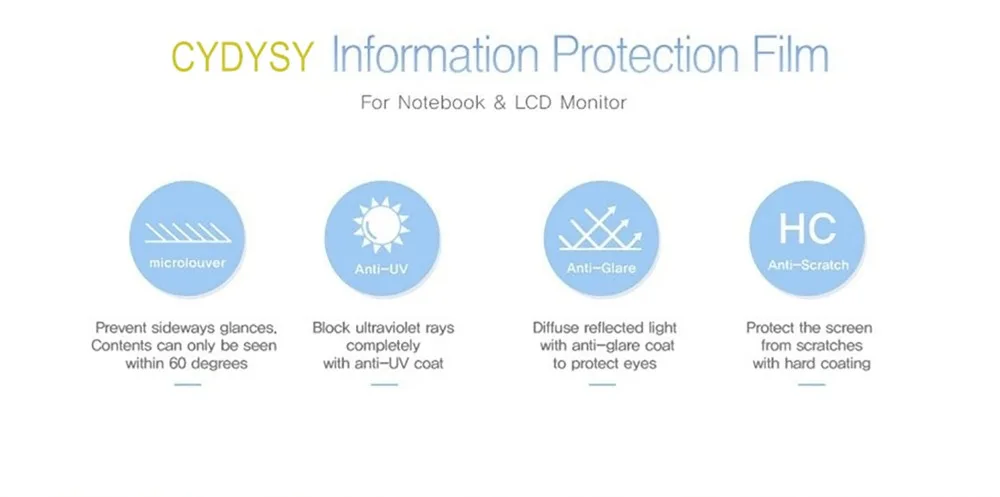 CYDYSY Information Protection Film

For Notebook & LCD Monitor

microlouver

Prevent sideways glances. Contents can only be seen within 60 degrees

Anti-UV

Block ultraviolet rays completely with anti-UV coat

Anti-Glare

Diffuse reflected light with anti-glare coat to protect eyes

HC

Anti-Scratch

Protect the screen from scratches with hard coating